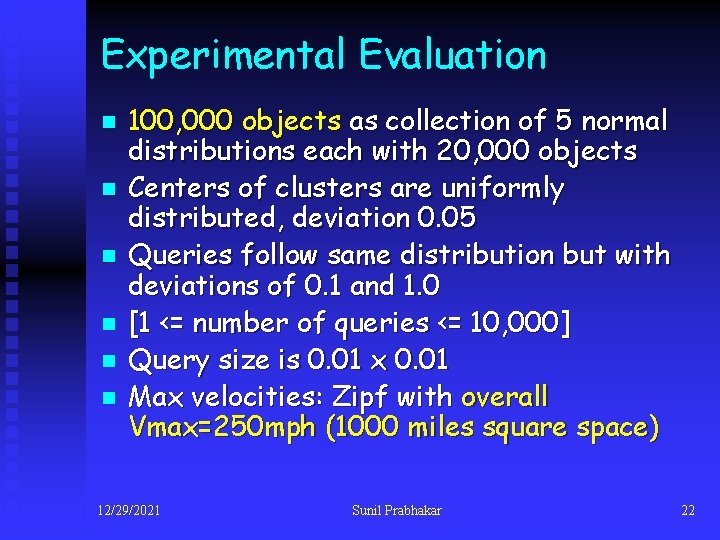 Experimental Evaluation

- 100,000 objects as collection of 5 normal distributions each with 20,000 objects
- Centers of clusters are uniformly distributed, deviation 0.05
- Queries follow same distribution but with deviations of 0.1 and 1.0
- [1 <= number of queries <= 10,000]
- Query size is 0.01 x 0.01
- Max velocities: Zipf with overall Vmax=250mph (1000 miles square space)

12/29/2021 Sunil Prabhakar 22